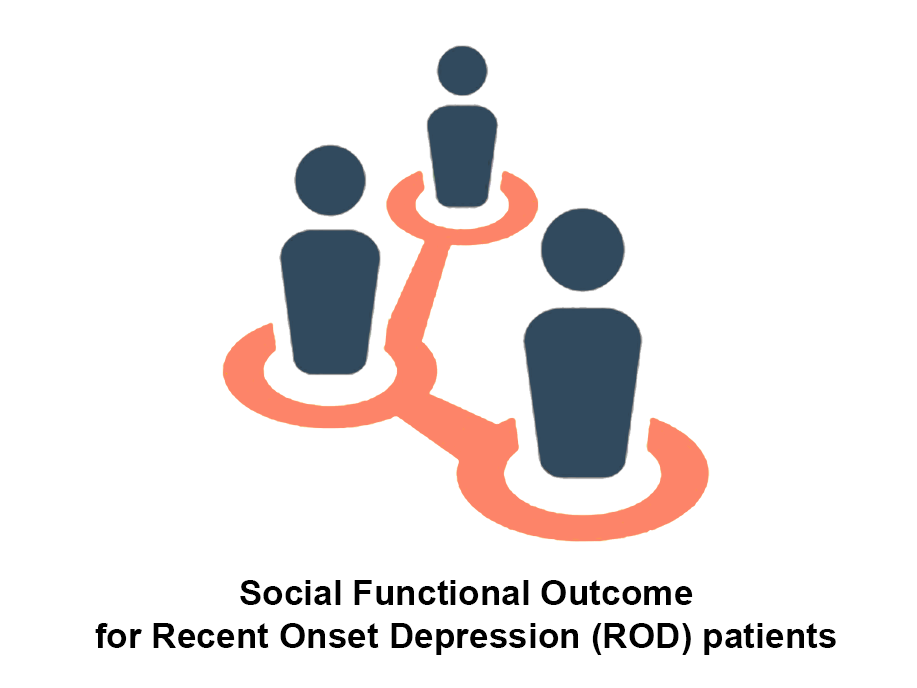 Social Functional Outcome
for Recent Onset Depression (ROD) patients